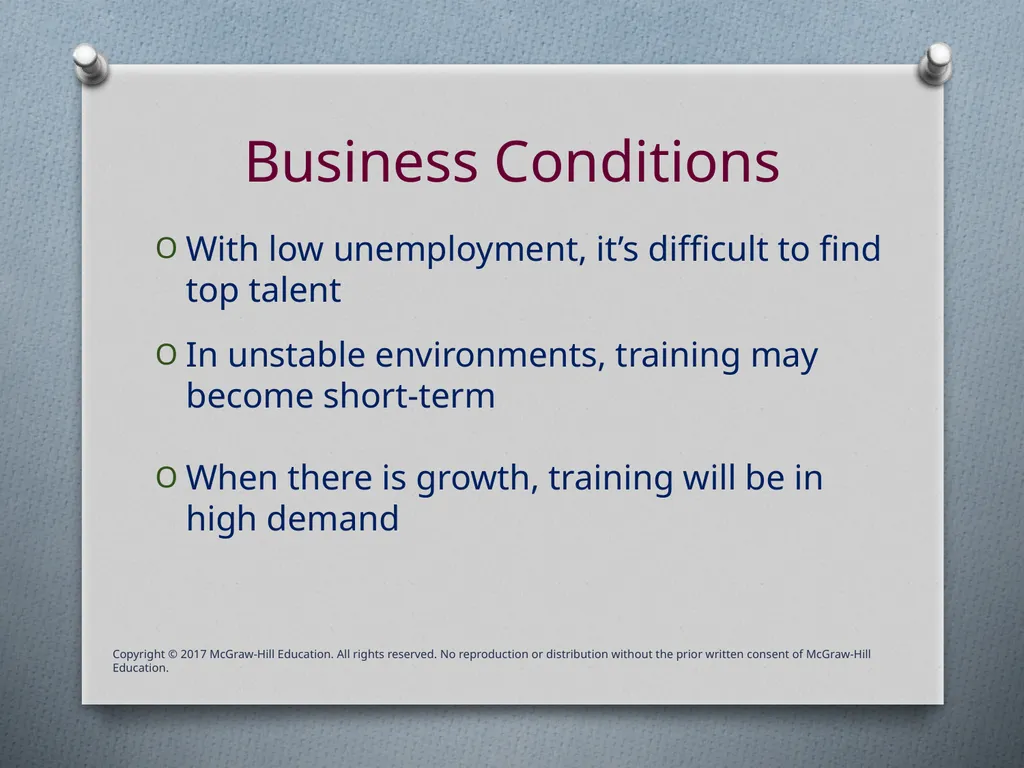 Business Conditions

O With low unemployment, it’s difficult to find top talent

O In unstable environments, training may become short-term

O When there is growth, training will be in high demand

Copyright © 2017 McGraw-Hill Education. All rights reserved. No reproduction or distribution without the prior written consent of McGraw-Hill Education.